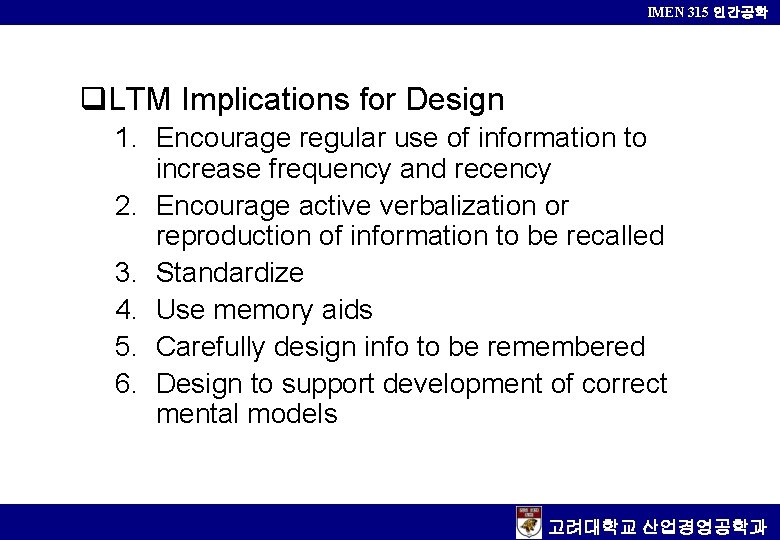 IMEN 315 인간공학

❑LTM Implications for Design

1. Encourage regular use of information to increase frequency and recency
2. Encourage active verbalization or reproduction of information to be recalled
3. Standardize
4. Use memory aids
5. Carefully design info to be remembered
6. Design to support development of correct mental models

고려대학교 산업경영공학과